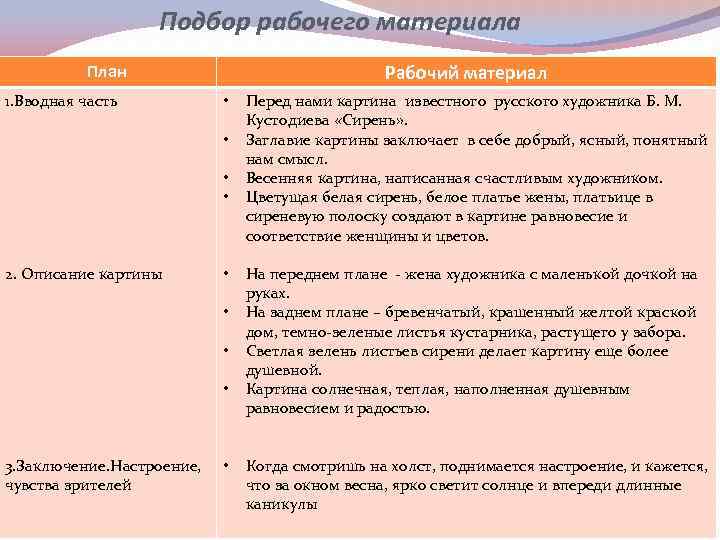 Подбор рабочего материала

| План | Рабочий материал |
|---|---|
| 1.Вводная часть | • Перед нами картина известного русского художника Б. М. Кустодиева «Сирень». • Заглавие картины заключает в себе добрый, ясный, понятный нам смысл. • Весенняя картина, написанная счастливым художником. • Цветущая белая сирень, белое платье жены, платьице в сиреневую полоску создают в картине равновесие и соответствие женщины и цветов. |
| 2. Описание картины | • На переднем плане - жена художника с маленькой дочкой на руках. • На заднем плане – бревенчатый, крашенный желтой краской дом, темно-зеленые листья кустарника, растущего у забора. • Светлая зелень листьев сирени делает картину еще более душевной. • Картина солнечная, теплая, наполненная душевным равновесием и радостью. |
| 3.Заключение.Настроение, чувства зрителей | • Когда смотришь на холст, поднимается настроение, и кажется, что за окном весна, ярко светит солнце и впереди длинные каникулы |